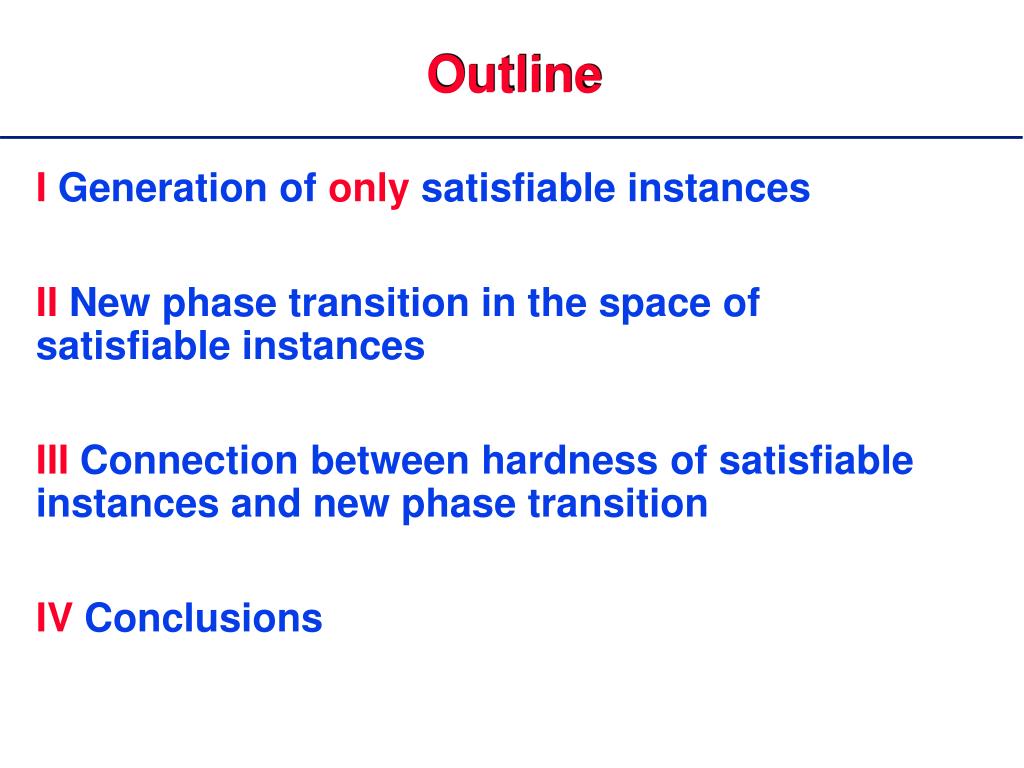 Outline

I Generation of only satisfiable instances

II New phase transition in the space of satisfiable instances

III Connection between hardness of satisfiable instances and new phase transition

IV Conclusions